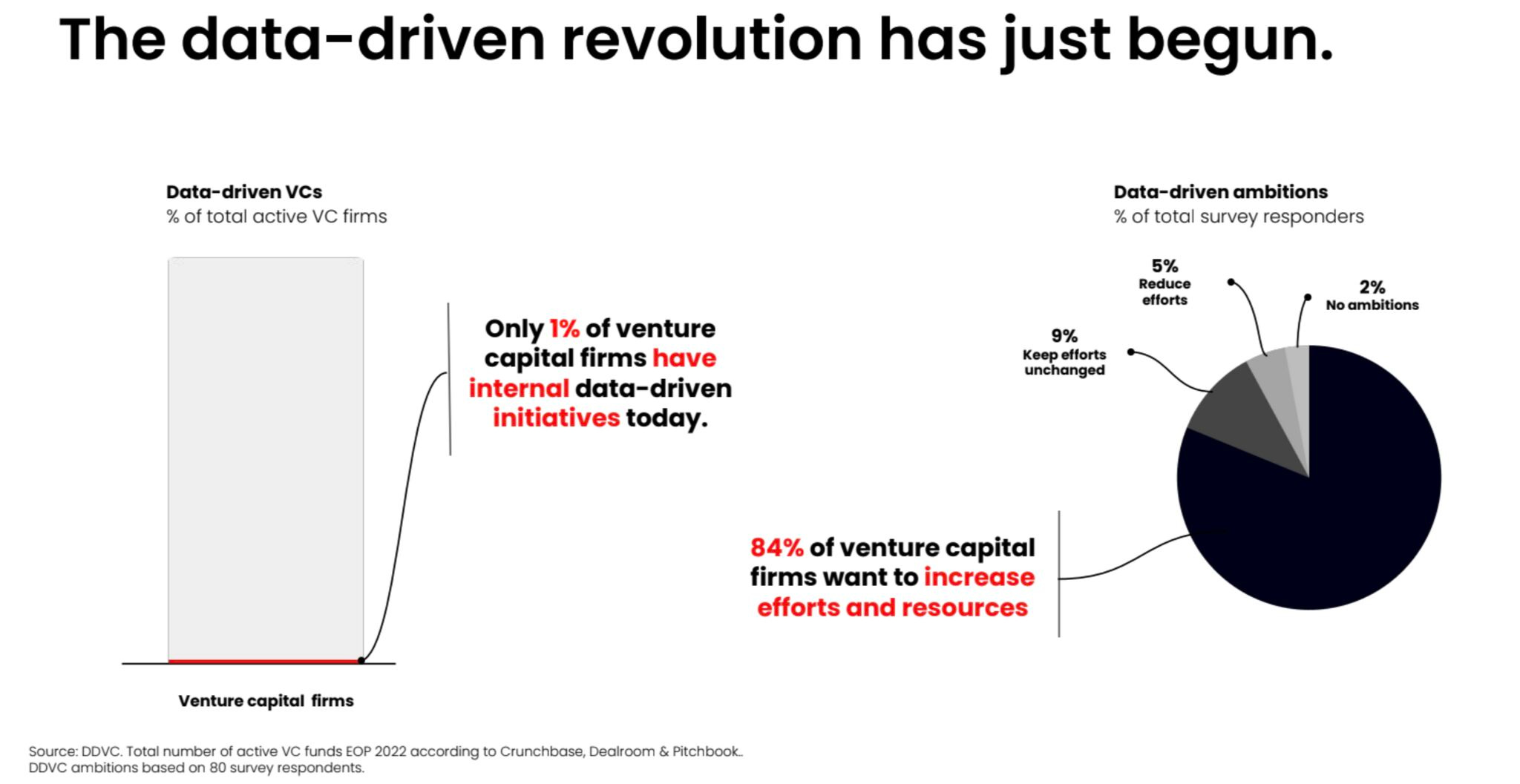 The data-driven revolution has just begun.

Data-driven VCs
% of total active VC firms

Only 1% of venture capital firms have internal data-driven initiatives today.

Venture capital firms

Data-driven ambitions
% of total survey responders

5%
Reduce efforts

2%
No ambitions

9%
Keep efforts unchanged

84% of venture capital firms want to increase efforts and resources

Source: DDVC. Total number of active VC funds EOP 2022 according to Crunchbase, Dealroom & Pitchbook.. DDVC ambitions based on 80 survey respondents.